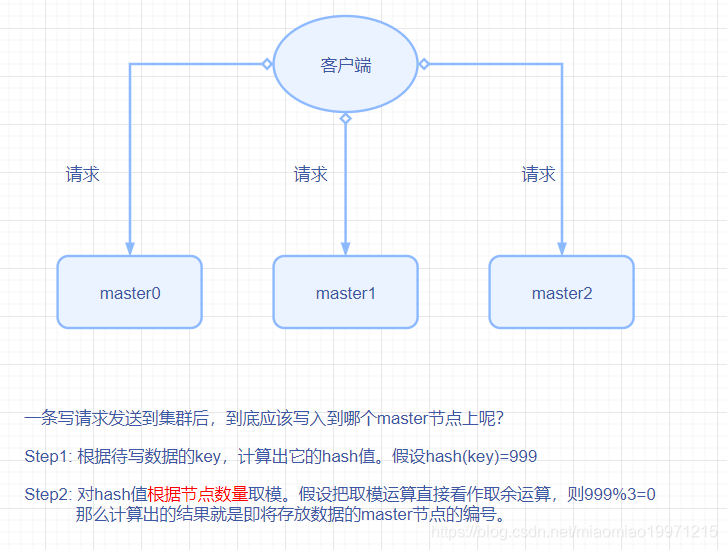 客户端

请求

请求

请求

master0

master1

master2

一条写请求发送到集群后，到底应该写入到哪个master节点上呢？

Step1: 根据待写数据的key，计算出它的hash值。假设hash(key)=999

Step2: 对hash值根据节点数量取模。假设把取模运算直接看作取余运算，则999%3=0
那么计算出的结果就是即将存放数据的master节点的编号。

https://blog.csdn.net/miaomiao19971215